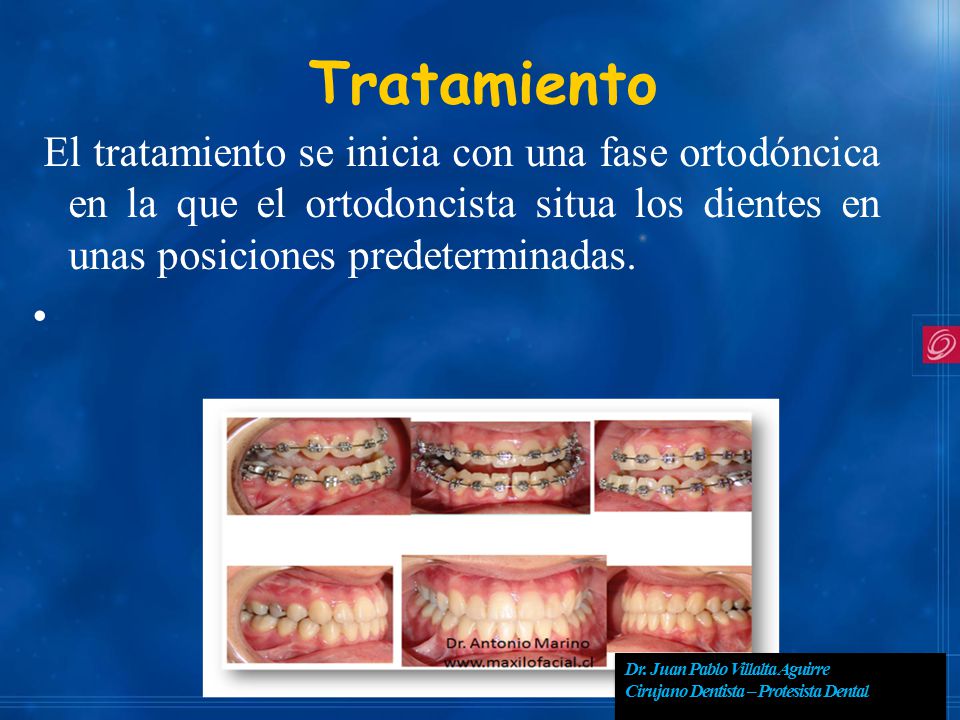 Tratamiento

El tratamiento se inicia con una fase ortodóncica en la que el ortodoncista situa los dientes en unas posiciones predeterminadas.

•

Dr. Antonio Marino
www.maxilofacial.cl

Dr. Juan Pablo Villalta Aguirre
Cirujano Dentista – Protesista Dental